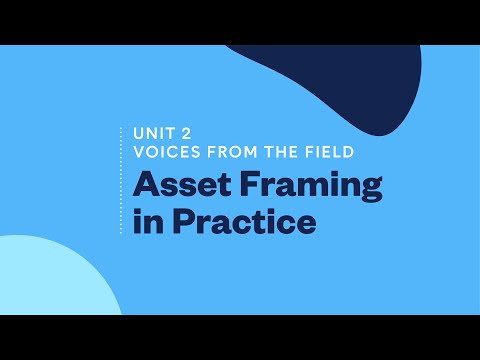 UNIT 2
VOICES FROM THE FIELD

Asset Framing in Practice